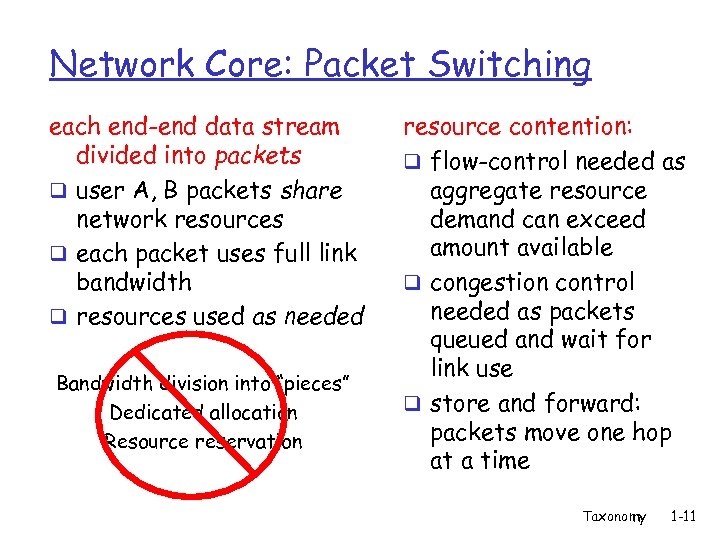 Network Core: Packet Switching

each end-end data stream divided into packets

❑ user A, B packets share network resources

❑ each packet uses full link bandwidth

❑ resources used as needed

Bandwidth division into "pieces"
Dedicated allocation
Resource reservation

resource contention:

❑ flow-control needed as aggregate resource demand can exceed amount available

❑ congestion control needed as packets queued and wait for link use

❑ store and forward: packets move one hop at a time

Taxonomy 1-11